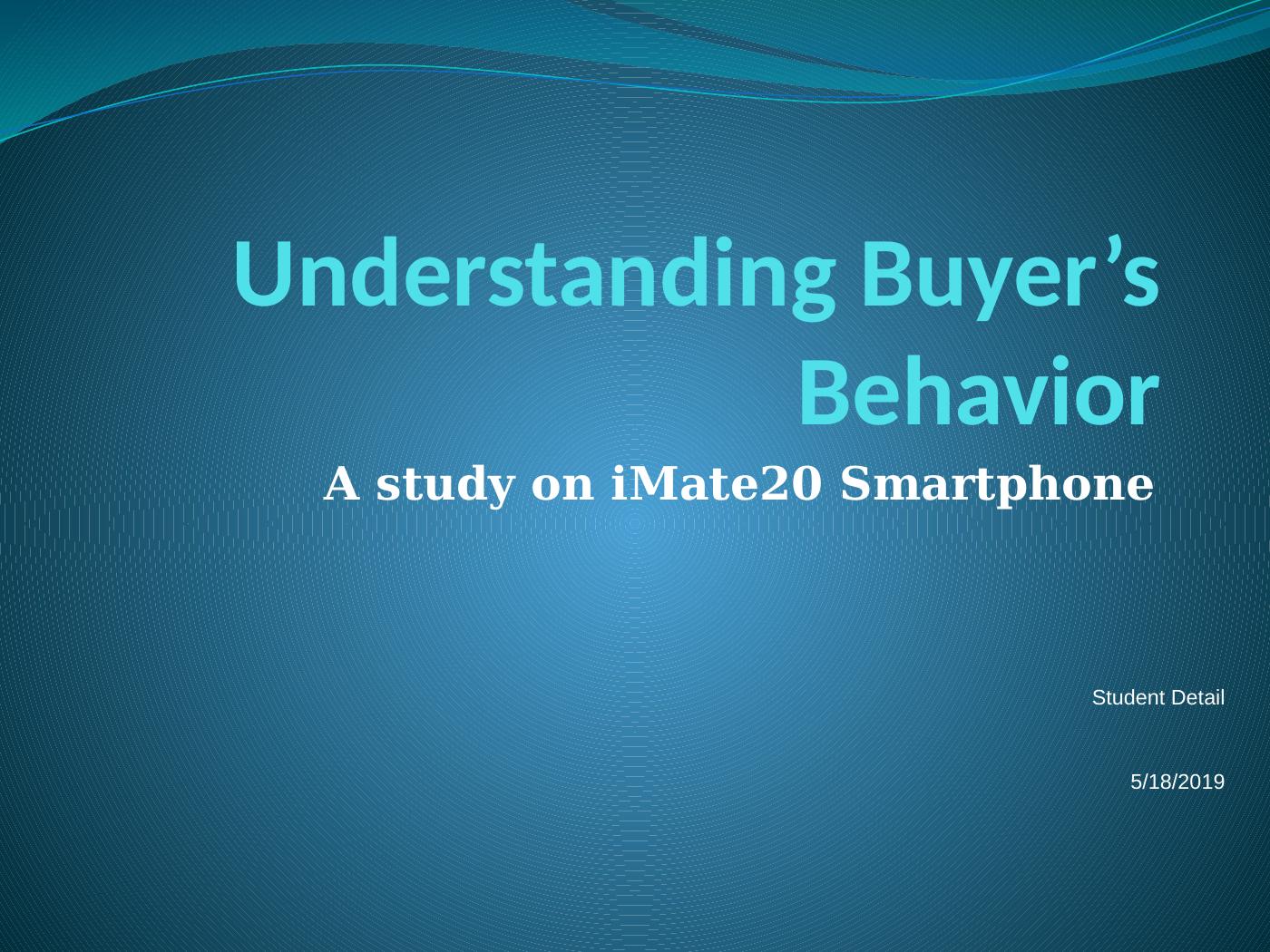 Understanding Buyer’s Behavior

A study on iMate20 Smartphone

Student Detail

5/18/2019